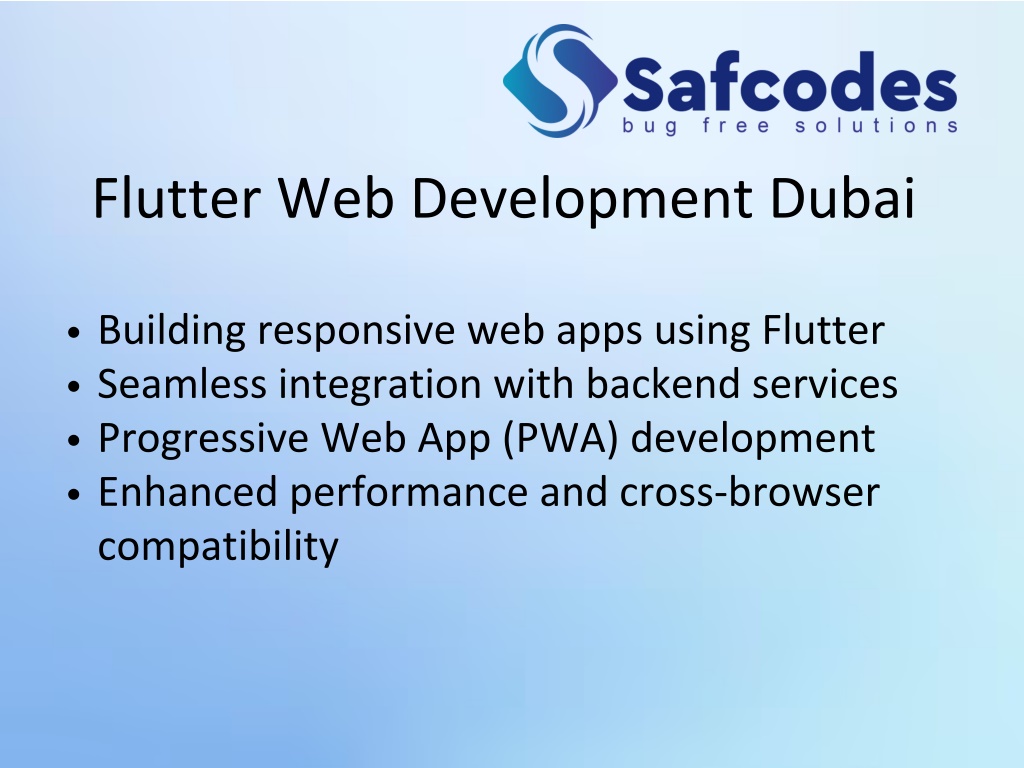 Safcodes
bug free solutions

Flutter Web Development Dubai

• Building responsive web apps using Flutter
• Seamless integration with backend services
• Progressive Web App (PWA) development
• Enhanced performance and cross-browser compatibility